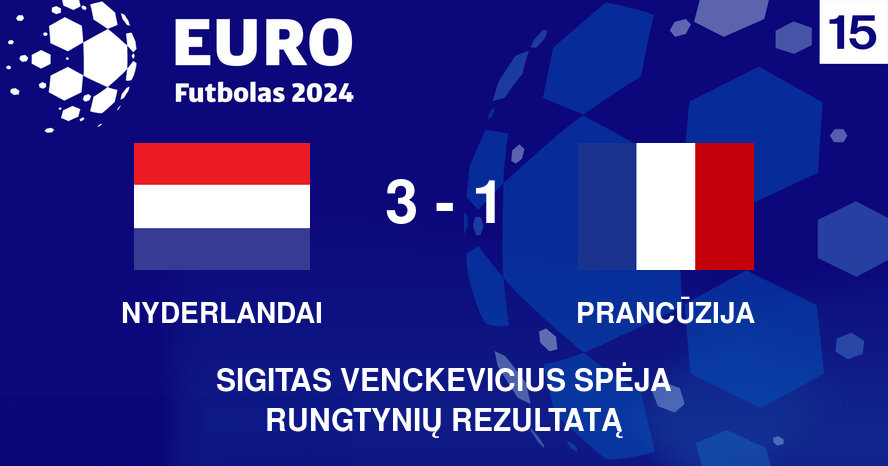 EURO
Futbolas 2024

15

3 - 1

NYDERLANDAI

PRANCŪZIJA

SIGITAS VENCKEVICIUS SPĖJA RUNGTYNIŲ REZULTATĄ